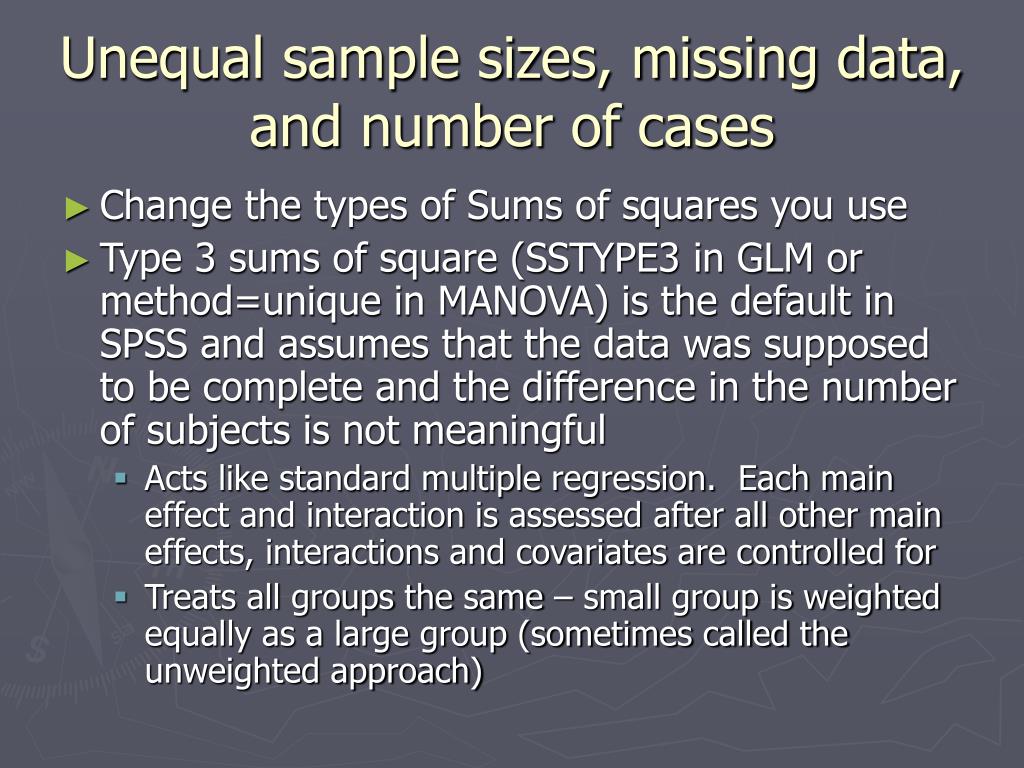 Unequal sample sizes, missing data, and number of cases

► Change the types of Sums of squares you use

► Type 3 sums of square (SSTYPE3 in GLM or method=unique in MANOVA) is the default in SPSS and assumes that the data was supposed to be complete and the difference in the number of subjects is not meaningful

▪ Acts like standard multiple regression. Each main effect and interaction is assessed after all other main effects, interactions and covariates are controlled for

▪ Treats all groups the same – small group is weighted equally as a large group (sometimes called the unweighted approach)